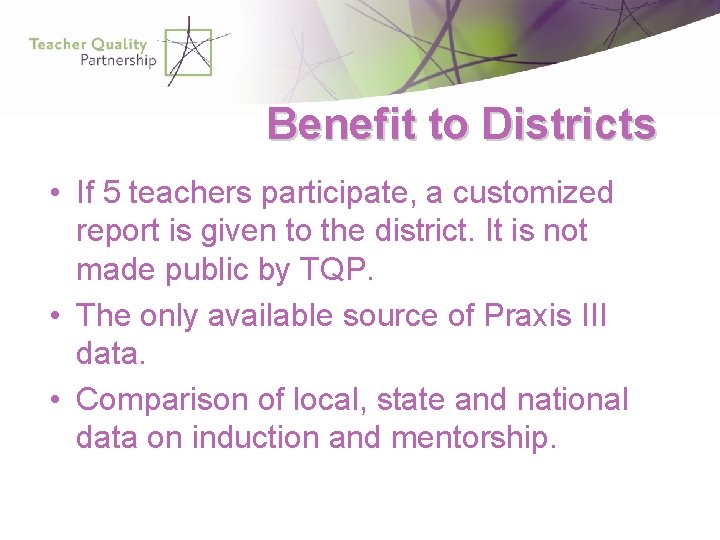 Teacher Quality
Partnership

Benefit to Districts

• If 5 teachers participate, a customized report is given to the district. It is not made public by TQP.
• The only available source of Praxis III data.
• Comparison of local, state and national data on induction and mentorship.